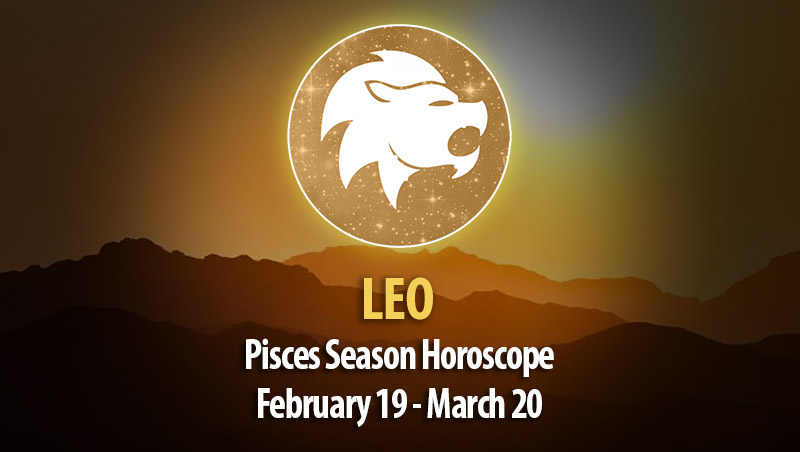 LEO
Pisces Season Horoscope
February 19 - March 20